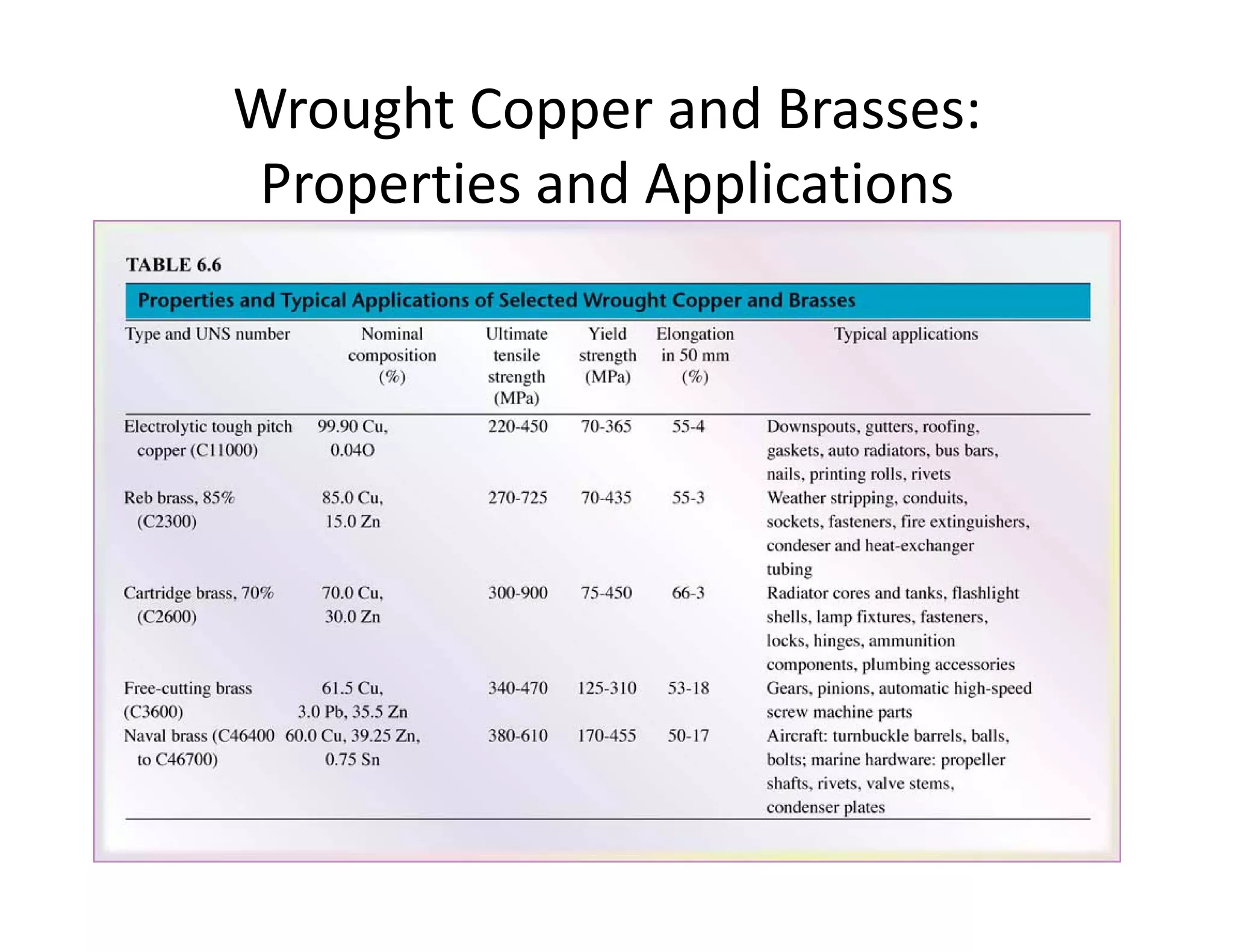 Wrought Copper and Brasses: Properties and Applications

TABLE 6.6

Properties and Typical Applications of Selected Wrought Copper and Brasses

| Type and UNS number | Nominal composition (%) | Ultimate tensile strength (MPa) | Yield strength (MPa) | Elongation in 50 mm (%) | Typical applications |
|---|---|---|---|---|---|
| Electrolytic tough pitch copper (C11000) | 99.90 Cu, 0.04O | 220-450 | 70-365 | 55-4 | Downspouts, gutters, roofing, gaskets, auto radiators, bus bars, nails, printing rolls, rivets |
| Reb brass, 85% (C2300) | 85.0 Cu, 15.0 Zn | 270-725 | 70-435 | 55-3 | Weather stripping, conduits, sockets, fasteners, fire extinguishers, condeser and heat-exchanger tubing |
| Cartridge brass, 70% (C2600) | 70.0 Cu, 30.0 Zn | 300-900 | 75-450 | 66-3 | Radiator cores and tanks, flashlight shells, lamp fixtures, fasteners, locks, hinges, ammunition components, plumbing accessories |
| Free-cutting brass (C3600) | 61.5 Cu, 3.0 Pb, 35.5 Zn | 340-470 | 125-310 | 53-18 | Gears, pinions, automatic high-speed screw machine parts |
| Naval brass (C46400 to C46700) | 60.0 Cu, 39.25 Zn, 0.75 Sn | 380-610 | 170-455 | 50-17 | Aircraft: turnbuckle barrels, balls, bolts; marine hardware: propeller shafts, rivets, valve stems, condenser plates |